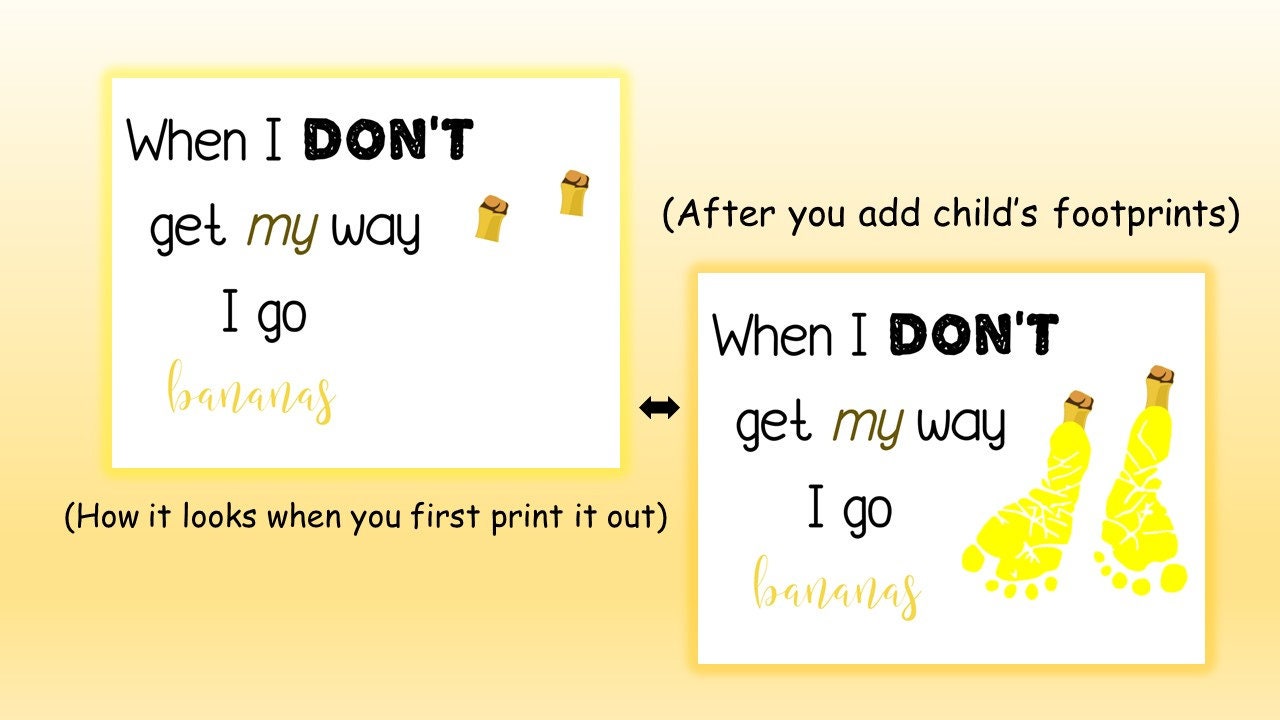 When I DON'T get my way I go bananas

(How it looks when you first print it out)

(After you add child's footprints)

When I DON'T get my way I go bananas